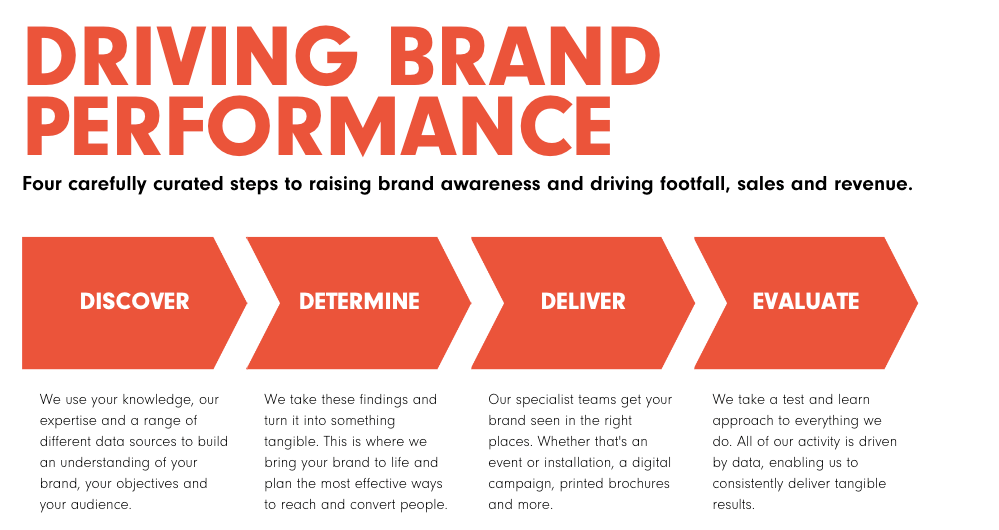 DRIVING BRAND PERFORMANCE

Four carefully curated steps to raising brand awareness and driving footfall, sales and revenue.

DISCOVER

We use your knowledge, our expertise and a range of different data sources to build an understanding of your brand, your objectives and your audience.

DETERMINE

We take these findings and turn it into something tangible. This is where we bring your brand to life and plan the most effective ways to reach and convert people.

DELIVER

Our specialist teams get your brand seen in the right places. Whether that's an event or installation, a digital campaign, printed brochures and more.

EVALUATE

We take a test and learn approach to everything we do. All of our activity is driven by data, enabling us to consistently deliver tangible results.